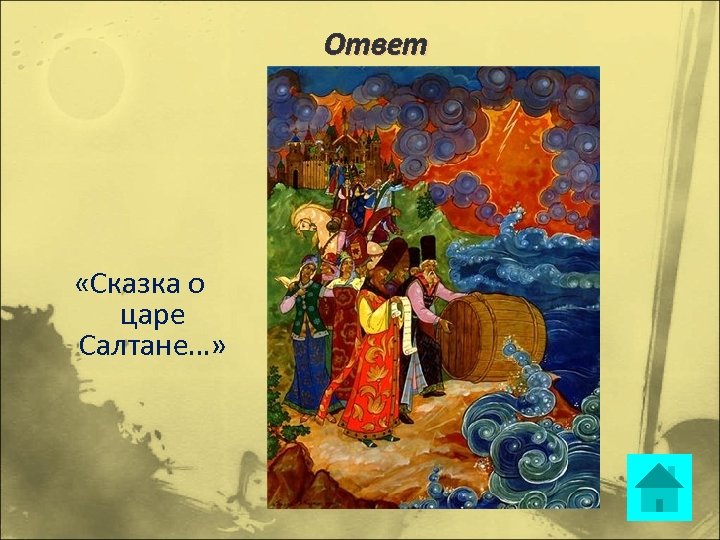 Ответ

«Сказка о царе Салтане...»